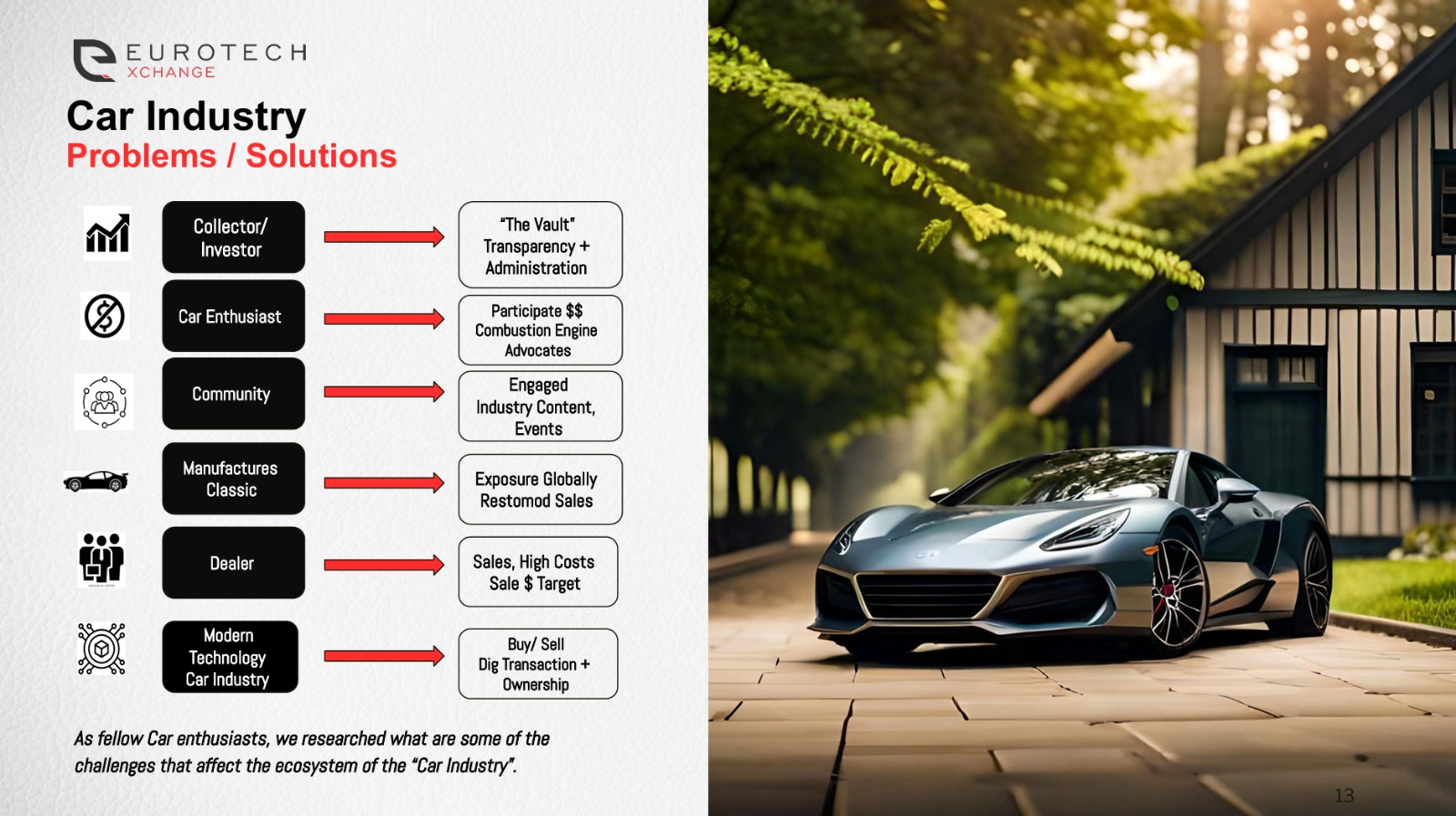 EUROTECH
XCHANGE

Car Industry
Problems / Solutions

Collector/ Investor

"The Vault" Transparency + Administration

Car Enthusiast

Participate $$ Combustion Engine Advocates

Community

Engaged Industry Content, Events

Manufactures Classic

Exposure Globally Restomod Sales

Dealer

Sales, High Costs Sale $ Target

Modern Technology Car Industry

Buy/ Sell Dig Transaction + Ownership

As fellow Car enthusiasts, we researched what are some of the challenges that affect the ecosystem of the "Car Industry".

13